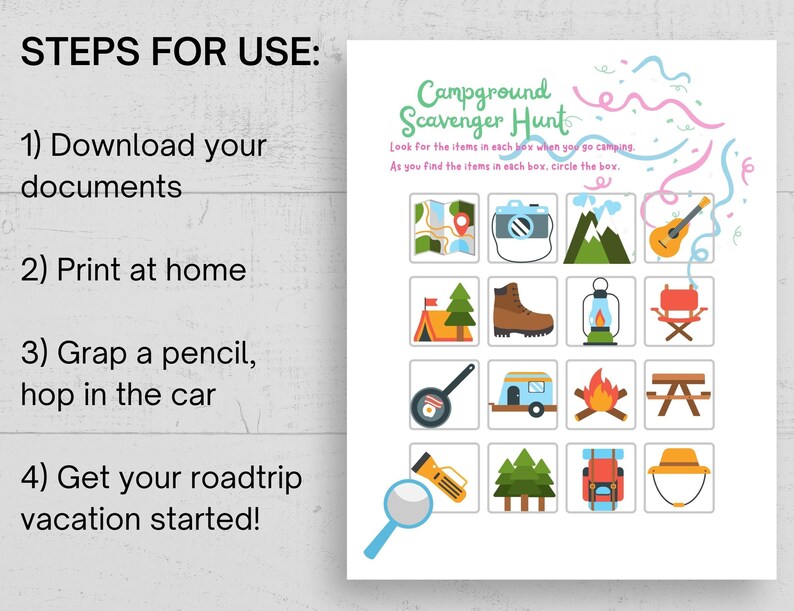 STEPS FOR USE:

1) Download your documents

2) Print at home

3) Grap a pencil, hop in the car

4) Get your roadtrip vacation started!

Campground Scavenger Hunt

Look for the items in each box when you go camping.

As you find the items in each box, circle the box.